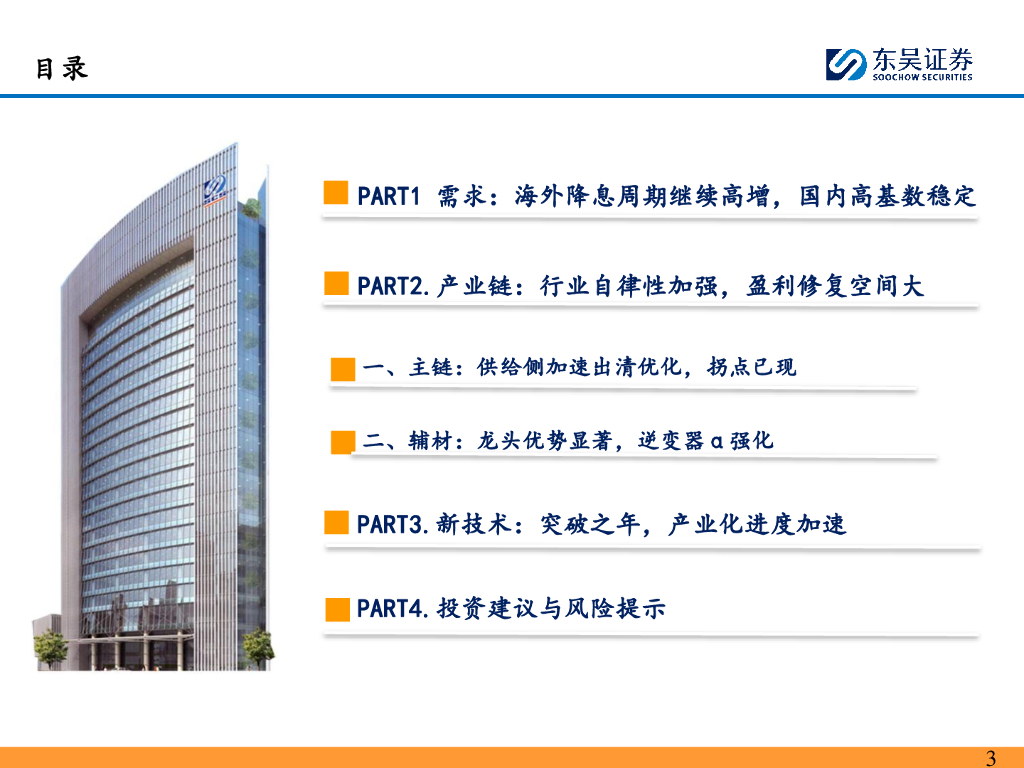 目录

东吴证券
SOOCHOW SECURITIES

PART1 需求：海外降息周期继续高增，国内高基数稳定

PART2.产业链：行业自律性加强，盈利修复空间大

一、主链：供给侧加速出清优化，拐点已现

二、辅材：龙头优势显著，逆变器α强化

PART3.新技术：突破之年，产业化进度加速

PART4.投资建议与风险提示

3